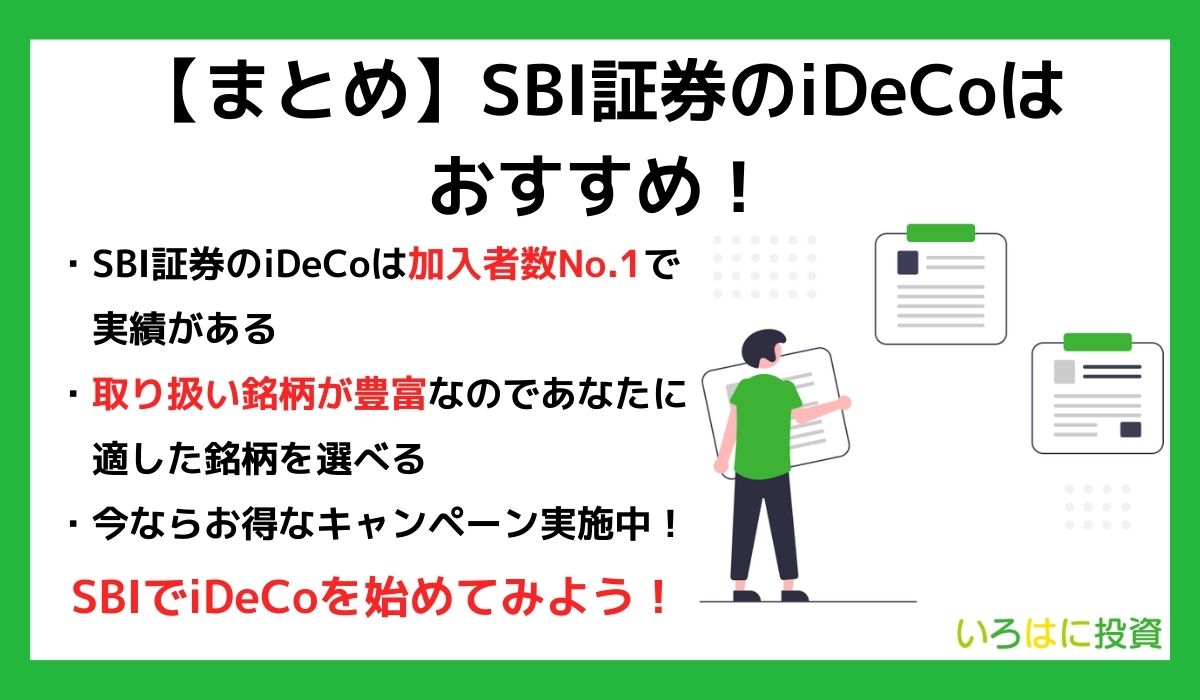 【まとめ】SBI証券のiDeCoはおすすめ！

・SBI証券のiDeCoは加入者数No.1で実績がある

・取り扱い銘柄が豊富なのであなたに適した銘柄を選べる

・今ならお得なキャンペーン実施中！

SBIでiDeCoを始めてみよう！

いろはに投資